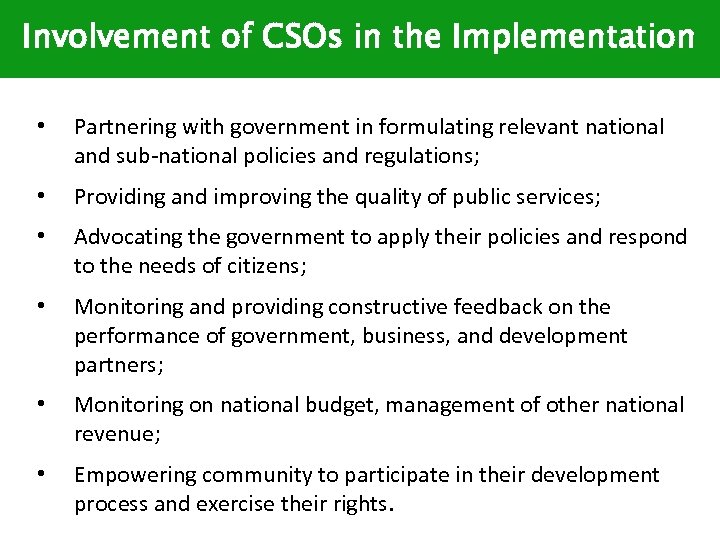 Involvement of CSOs in the Implementation

• Partnering with government in formulating relevant national and sub-national policies and regulations;

• Providing and improving the quality of public services;

• Advocating the government to apply their policies and respond to the needs of citizens;

• Monitoring and providing constructive feedback on the performance of government, business, and development partners;

• Monitoring on national budget, management of other national revenue;

• Empowering community to participate in their development process and exercise their rights.